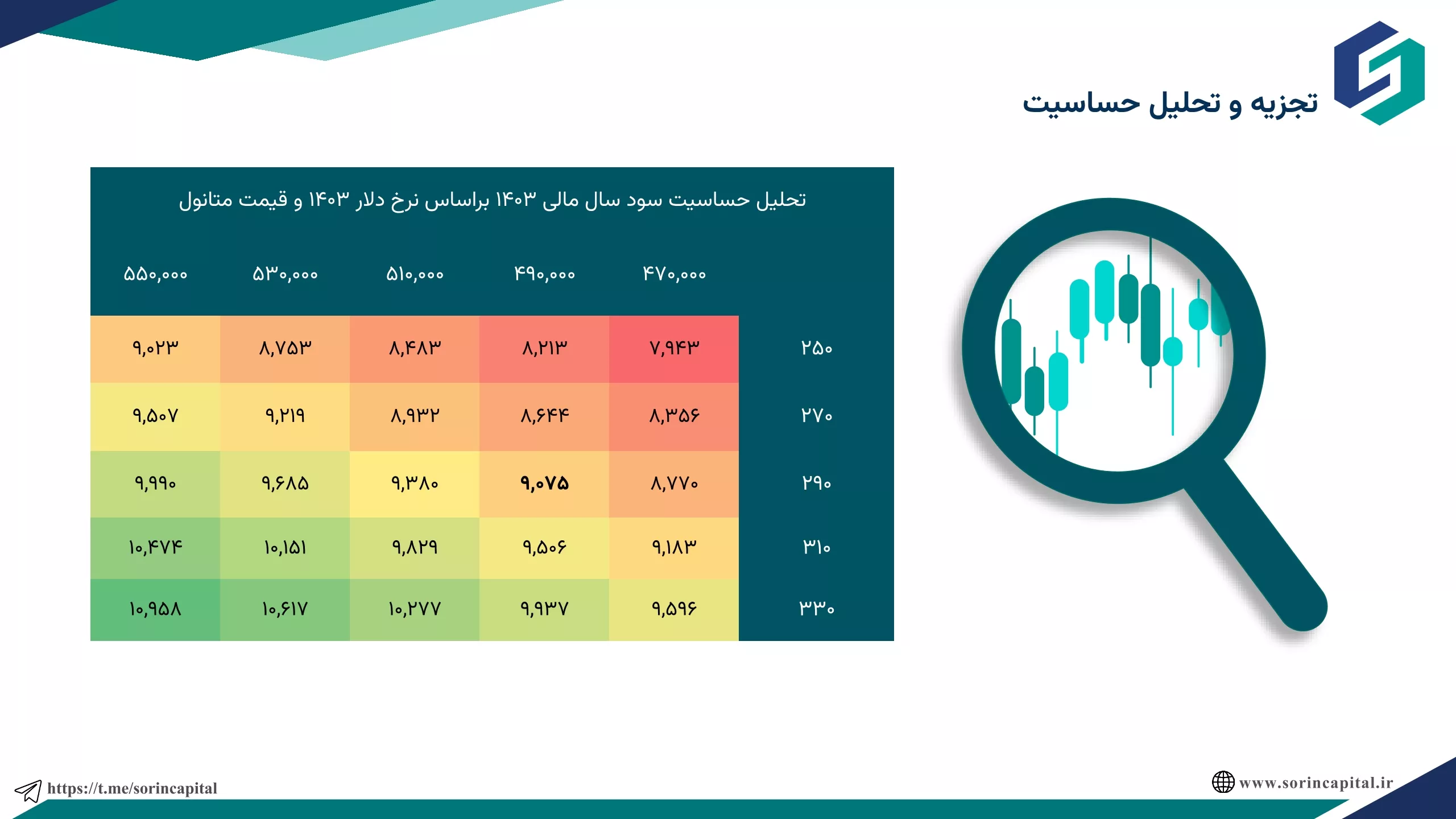 تجزیه و تحلیل حساسیت

تحلیل حساسیت سود سال مالی ۱۴۰۳ براساس نرخ دلار ۱۴۰۳ و قیمت متانول

|  | ۴۷۰,۰۰۰ | ۴۹۰,۰۰۰ | ۵۱۰,۰۰۰ | ۵۳۰,۰۰۰ | ۵۵۰,۰۰۰ |
|---|---|---|---|---|---|
| ۲۵۰ | ۷,۹۴۳ | ۸,۲۱۳ | ۸,۴۸۳ | ۸,۷۵۳ | ۹,۰۲۳ |
| ۲۷۰ | ۸,۳۵۶ | ۸,۶۴۴ | ۸,۹۳۲ | ۹,۲۱۹ | ۹,۵۰۷ |
| ۲۹۰ | ۸,۷۷۰ | ۹,۰۷۵ | ۹,۳۸۰ | ۹,۶۸۵ | ۹,۹۹۰ |
| ۳۱۰ | ۹,۱۸۳ | ۹,۵۰۶ | ۹,۸۲۹ | ۱۰,۱۵۱ | ۱۰,۴۷۴ |
| ۳۳۰ | ۹,۵۹۶ | ۹,۹۳۷ | ۱۰,۲۷۷ | ۱۰,۶۱۷ | ۱۰,۹۵۸ |

https://t.me/sorincapital

www.sorincapital.ir